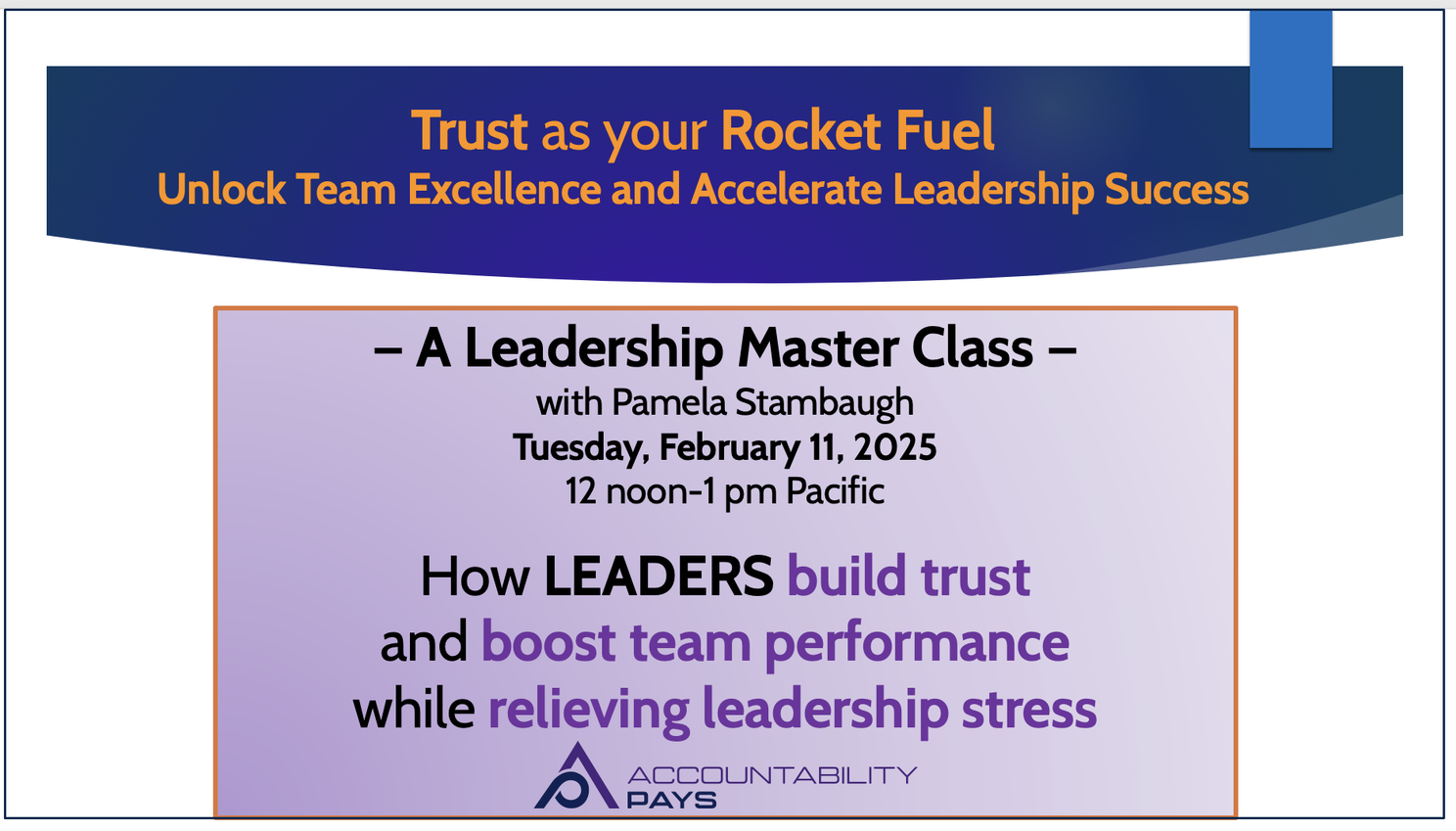 Trust as your Rocket Fuel
Unlock Team Excellence and Accelerate Leadership Success

– A Leadership Master Class –
with Pamela Stambaugh
Tuesday, February 11, 2025
12 noon-1 pm Pacific

How LEADERS build trust and boost team performance while relieving leadership stress

ACCOUNTABILITY PAYS